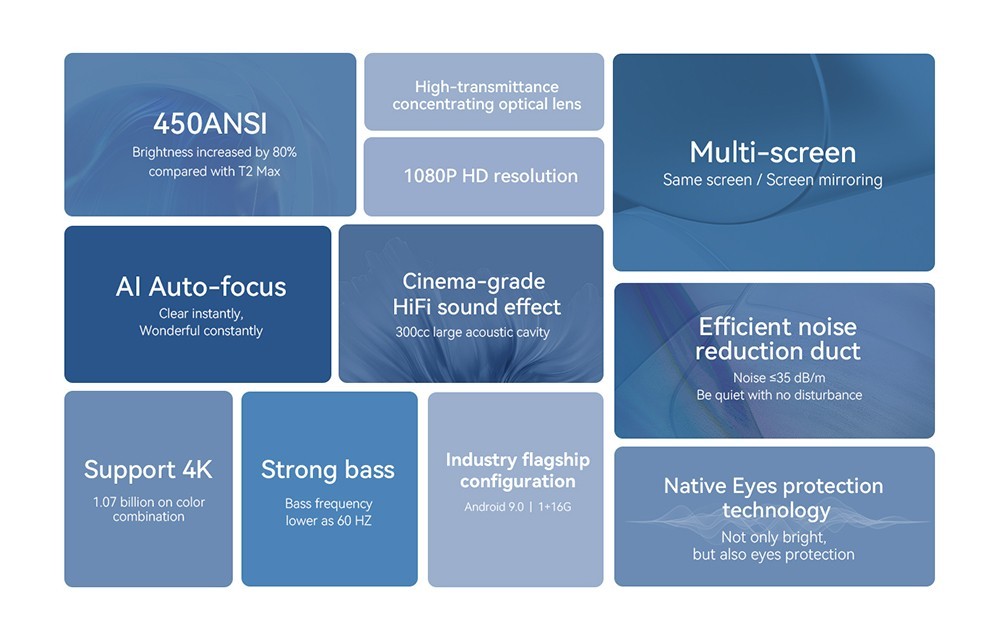 450ANSI
Brightness increased by 80% compared with T2 Max

High-transmittance concentrating optical lens

1080P HD resolution

Multi-screen
Same screen / Screen mirroring

AI Auto-focus
Clear instantly, Wonderful constantly

Cinema-grade HiFi sound effect
300cc large acoustic cavity

Efficient noise reduction duct
Noise ≤35 dB/m
Be quiet with no disturbance

Support 4K
1.07 billion on color combination

Strong bass
Bass frequency lower as 60 HZ

Industry flagship configuration
Android 9.0 | 1+16G

Native Eyes protection technology
Not only bright, but also eyes protection